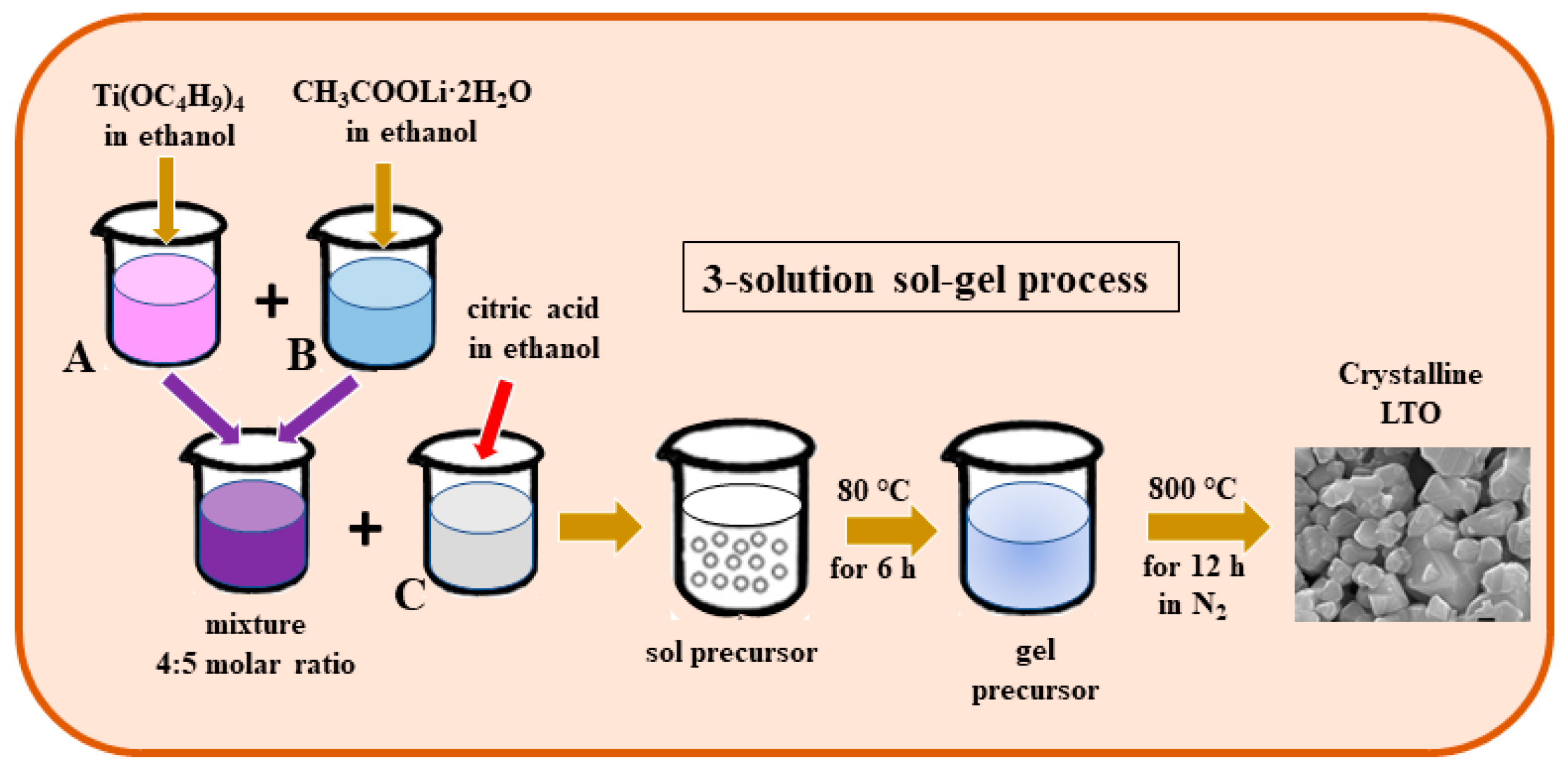 $Ti(OC_4H_9)_4$ in ethanol

$CH_3COOLi \cdot 2H_2O$ in ethanol

A

+

B

citric acid in ethanol

3-solution sol-gel process

mixture 4:5 molar ratio

+

C

sol precursor

80 °C for 6 h

gel precursor

800 °C for 12 h in $N_2$

Crystalline LTO